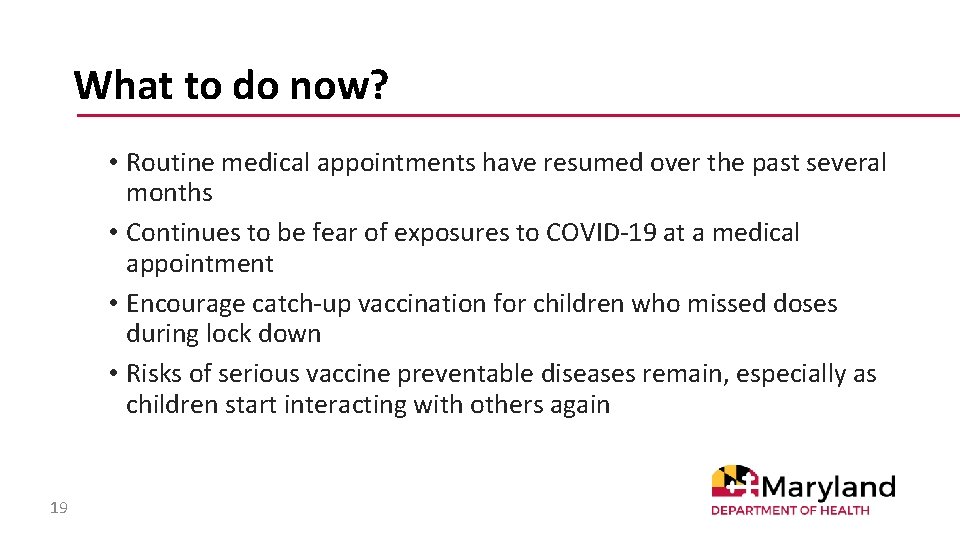 What to do now?

• Routine medical appointments have resumed over the past several months

• Continues to be fear of exposures to COVID-19 at a medical appointment

• Encourage catch-up vaccination for children who missed doses during lock down

• Risks of serious vaccine preventable diseases remain, especially as children start interacting with others again

19

Maryland
DEPARTMENT OF HEALTH